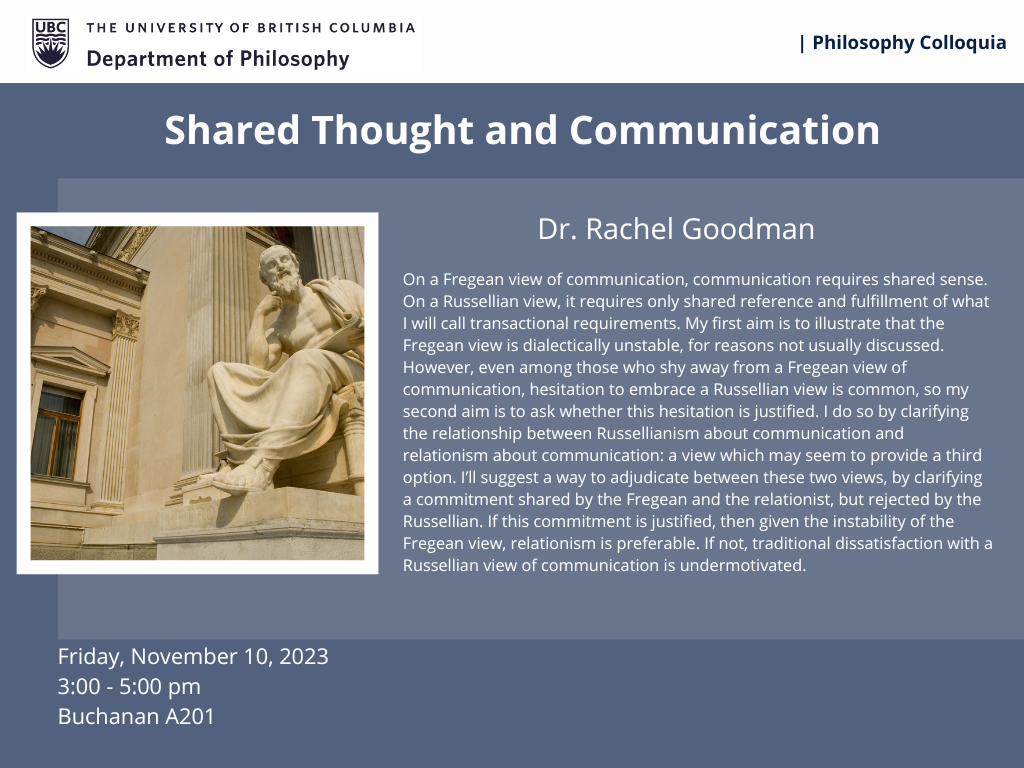 UBC THE UNIVERSITY OF BRITISH COLUMBIA
Department of Philosophy

| Philosophy Colloquia

Shared Thought and Communication

Dr. Rachel Goodman

On a Fregean view of communication, communication requires shared sense. On a Russellian view, it requires only shared reference and fulfillment of what I will call transactional requirements. My first aim is to illustrate that the Fregean view is dialectically unstable, for reasons not usually discussed. However, even among those who shy away from a Fregean view of communication, hesitation to embrace a Russellian view is common, so my second aim is to ask whether this hesitation is justified. I do so by clarifying the relationship between Russellianism about communication and relationism about communication: a view which may seem to provide a third option. I'll suggest a way to adjudicate between these two views, by clarifying a commitment shared by the Fregean and the relationist, but rejected by the Russellian. If this commitment is justified, then given the instability of the Fregean view, relationism is preferable. If not, traditional dissatisfaction with a Russellian view of communication is undermotivated.

Friday, November 10, 2023
3:00 - 5:00 pm
Buchanan A201